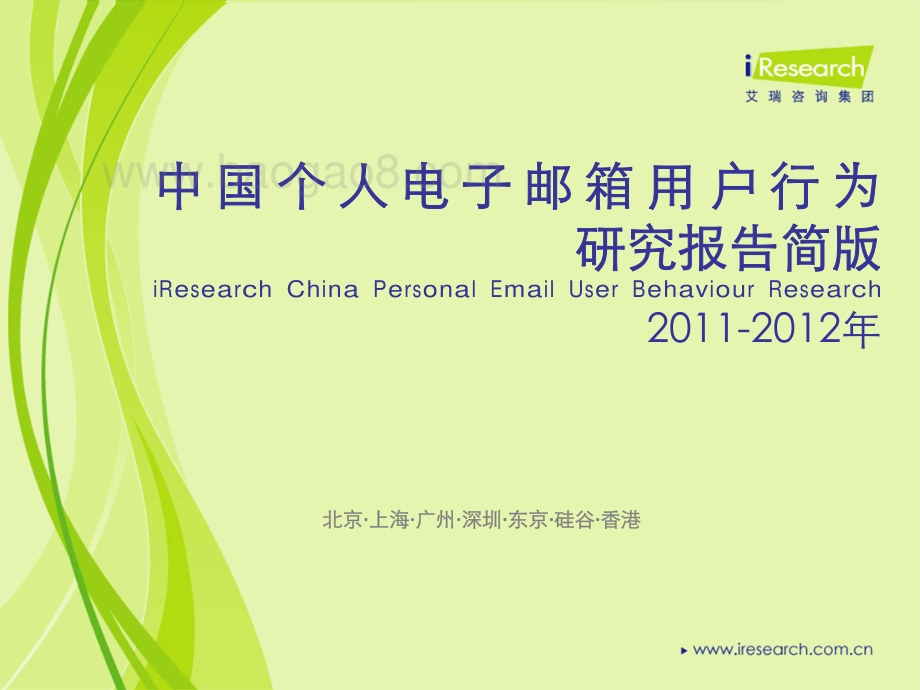 iResearch
艾瑞咨询集团

www.baogao8.com

中国个人电子邮箱用户行为研究报告简版

iResearch China Personal Email User Behaviour Research

2011-2012年

北京·上海·广州·深圳·东京·硅谷·香港

www.iresearch.com.cn